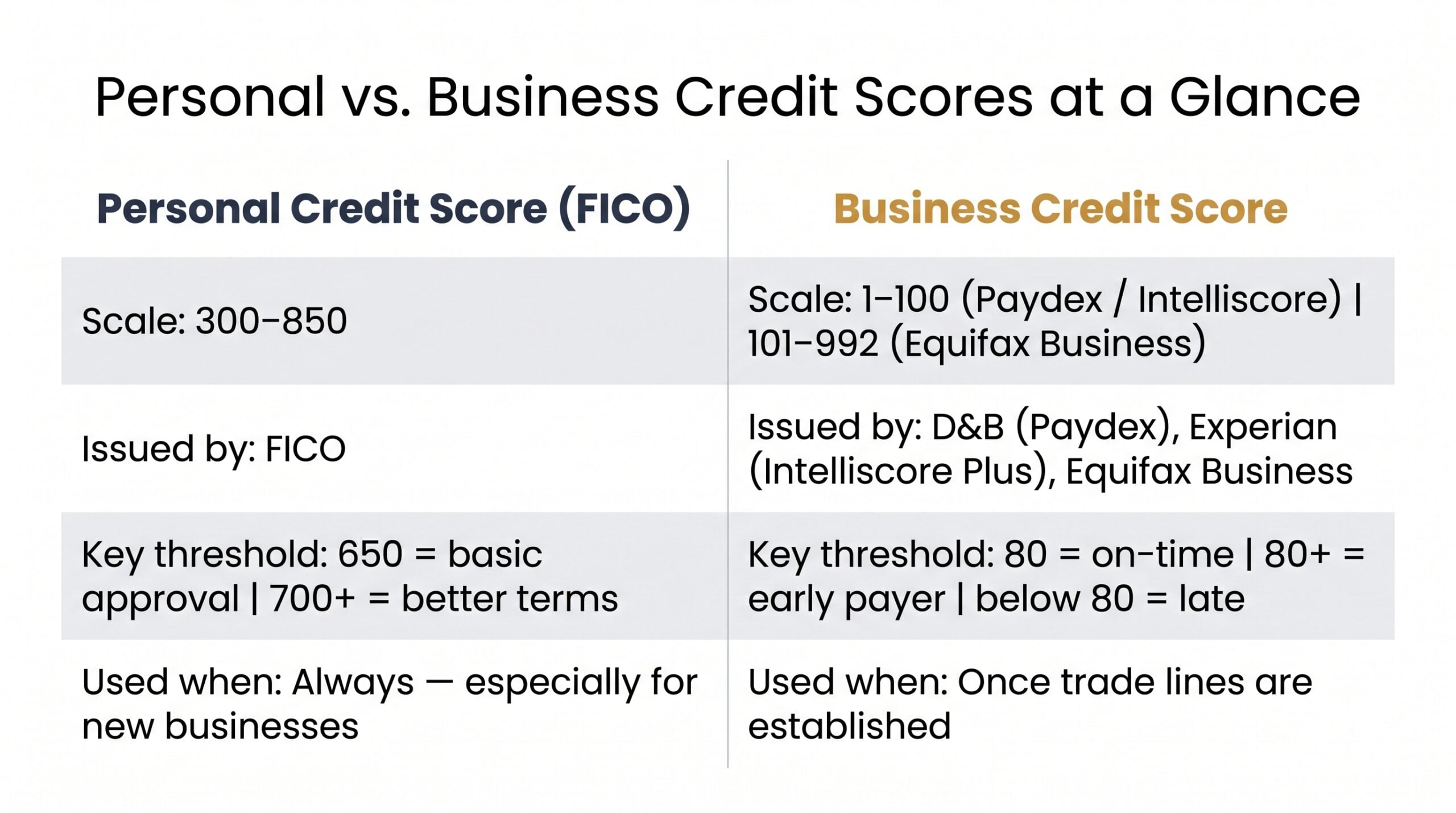 Personal vs. Business Credit Scores at a Glance

| Personal Credit Score (FICO) | Business Credit Score |
|---|---|
| Scale: 300–850 | Scale: 1–100 (Paydex / Intelliscore) \| 101–992 (Equifax Business) |
| Issued by: FICO | Issued by: D&B (Paydex), Experian (Intelliscore Plus), Equifax Business |
| Key threshold: 650 = basic approval \| 700+ = better terms | Key threshold: 80 = on-time \| 80+ = early payer \| below 80 = late |
| Used when: Always — especially for new businesses | Used when: Once trade lines are established |